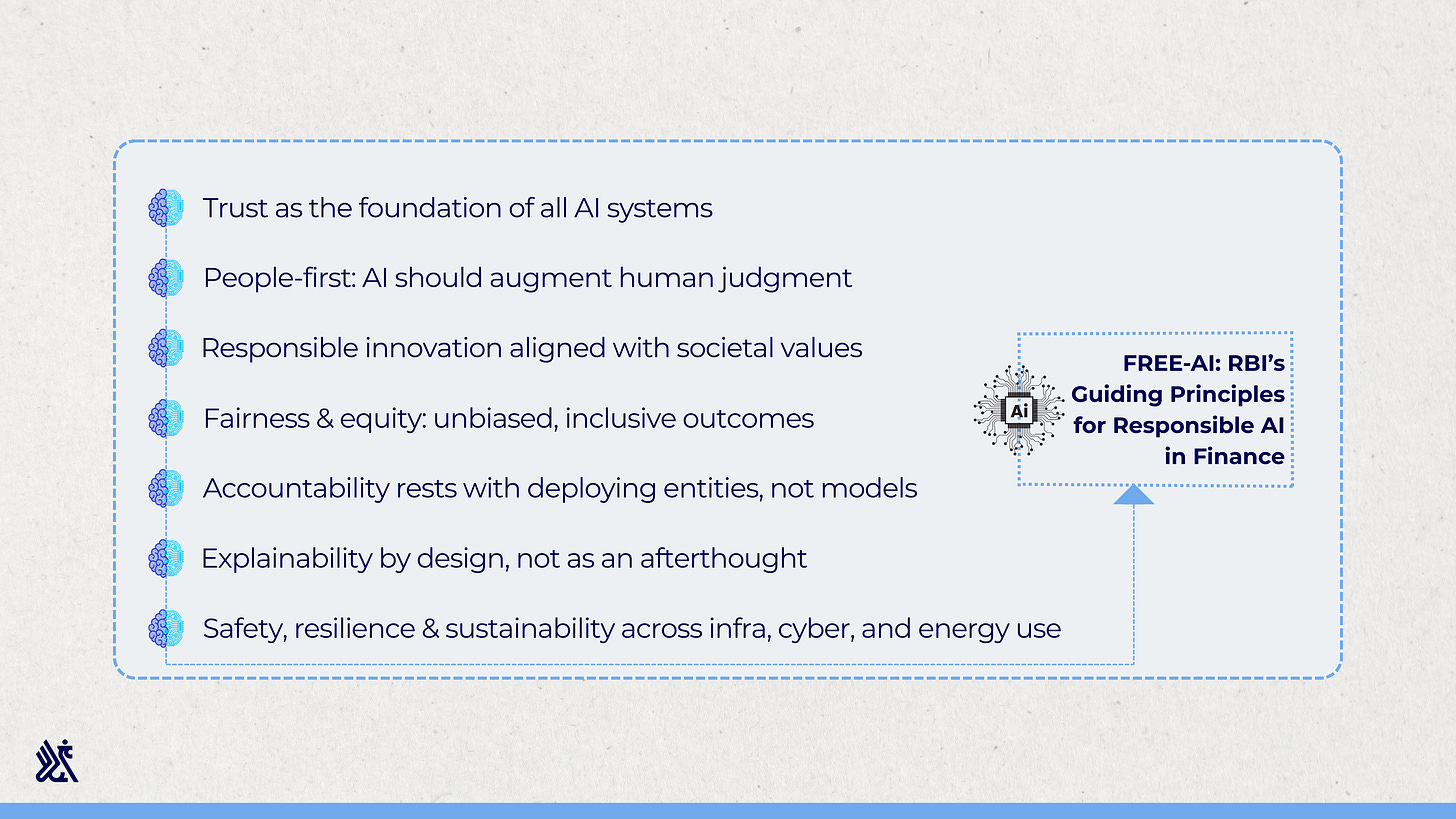 Trust as the foundation of all AI systems

People-first: AI should augment human judgment

Responsible innovation aligned with societal values

Fairness & equity: unbiased, inclusive outcomes

Accountability rests with deploying entities, not models

Explainability by design, not as an afterthought

Safety, resilience & sustainability across infra, cyber, and energy use

Ai

FREE-AI: RBI's Guiding Principles for Responsible AI in Finance